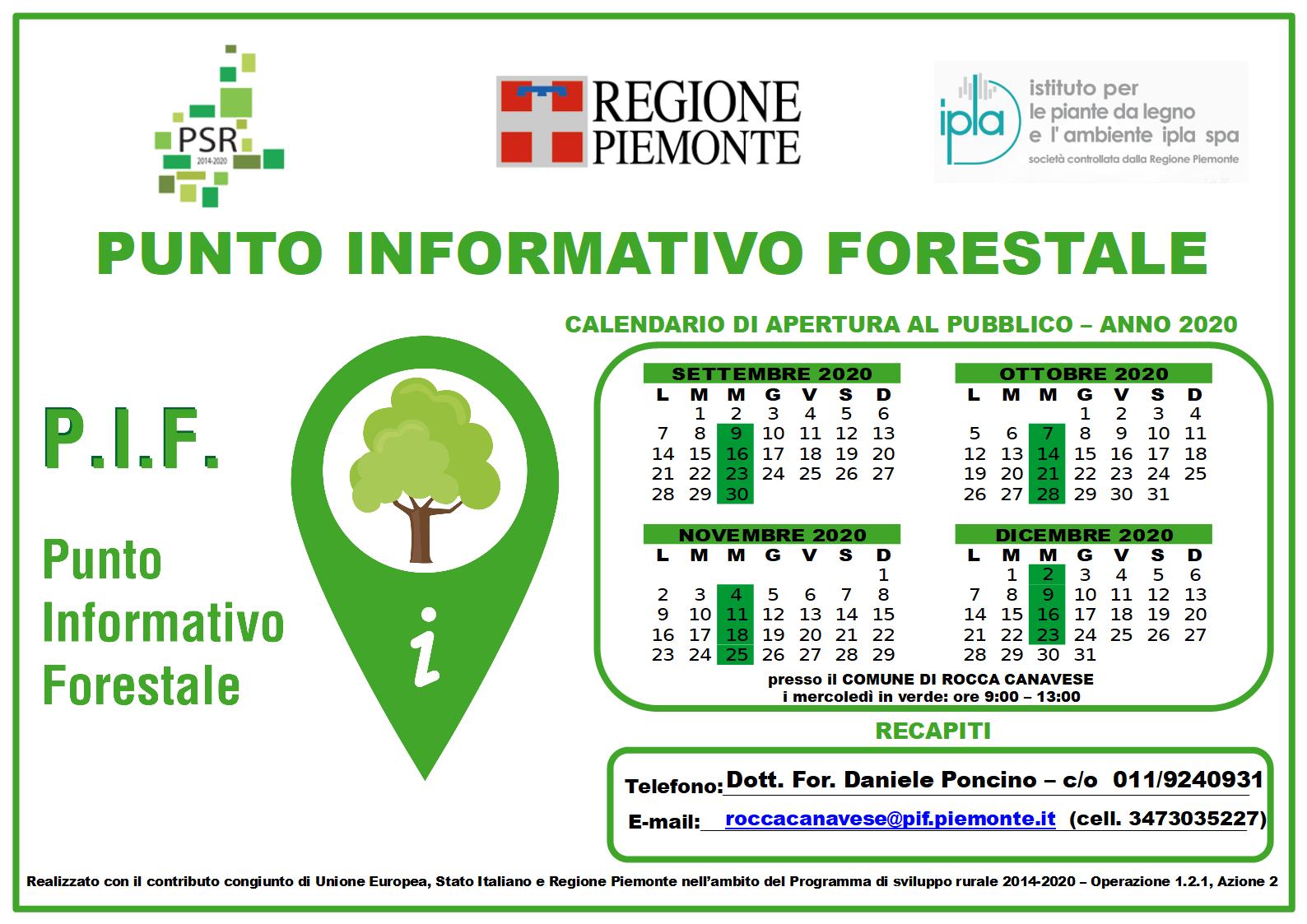 PSR 2014-2020

REGIONE PIEMONTE

ipla istituto per le piante da legno e l'ambiente ipla spa
società controllata dalla Regione Piemonte

PUNTO INFORMATIVO FORESTALE

P.I.F.

Punto Informativo Forestale

i

CALENDARIO DI APERTURA AL PUBBLICO – ANNO 2020

SETTEMBRE 2020

| L | M | M | G | V | S | D |
|---|---|---|---|---|---|---|
| | 1 | 2 | 3 | 4 | 5 | 6 |
| 7 | 8 | 9 | 10 | 11 | 12 | 13 |
| 14 | 15 | 16 | 17 | 18 | 19 | 20 |
| 21 | 22 | 23 | 24 | 25 | 26 | 27 |
| 28 | 29 | 30 | | | | |

OTTOBRE 2020

| L | M | M | G | V | S | D |
|---|---|---|---|---|---|---|
| | | | 1 | 2 | 3 | 4 |
| 5 | 6 | 7 | 8 | 9 | 10 | 11 |
| 12 | 13 | 14 | 15 | 16 | 17 | 18 |
| 19 | 20 | 21 | 22 | 23 | 24 | 25 |
| 26 | 27 | 28 | 29 | 30 | 31 | |

NOVEMBRE 2020

| L | M | M | G | V | S | D |
|---|---|---|---|---|---|---|
| | | | | | | 1 |
| 2 | 3 | 4 | 5 | 6 | 7 | 8 |
| 9 | 10 | 11 | 12 | 13 | 14 | 15 |
| 16 | 17 | 18 | 19 | 20 | 21 | 22 |
| 23 | 24 | 25 | 26 | 27 | 28 | 29 |

DICEMBRE 2020

| L | M | M | G | V | S | D |
|---|---|---|---|---|---|---|
| | 1 | 2 | 3 | 4 | 5 | 6 |
| 7 | 8 | 9 | 10 | 11 | 12 | 13 |
| 14 | 15 | 16 | 17 | 18 | 19 | 20 |
| 21 | 22 | 23 | 24 | 25 | 26 | 27 |
| 28 | 29 | 30 | 31 | | | |

presso il COMUNE DI ROCCA CANAVESE
i mercoledì in verde: ore 9:00 – 13:00

RECAPITI

Telefono: Dott. For. Daniele Poncino – c/o 011/9240931

E-mail: roccacanavese@pif.piemonte.it (cell. 3473035227)

Realizzato con il contributo congiunto di Unione Europea, Stato Italiano e Regione Piemonte nell'ambito del Programma di sviluppo rurale 2014-2020 – Operazione 1.2.1, Azione 2